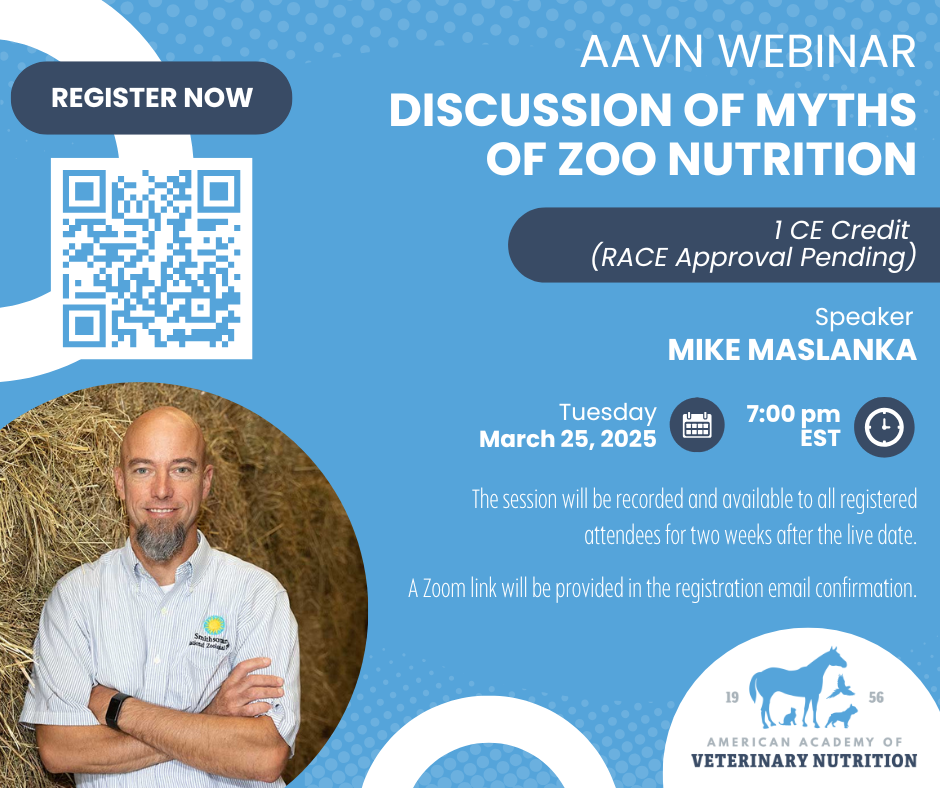 REGISTER NOW

AAVN WEBINAR

DISCUSSION OF MYTHS OF ZOO NUTRITION

1 CE Credit
(RACE Approval Pending)

Speaker
MIKE MASLANKA

Tuesday
March 25, 2025

7:00 pm
EST

The session will be recorded and available to all registered attendees for two weeks after the live date.

A Zoom link will be provided in the registration email confirmation.

Smithsonian
National Zoological

19 56

AMERICAN ACADEMY OF
VETERINARY NUTRITION